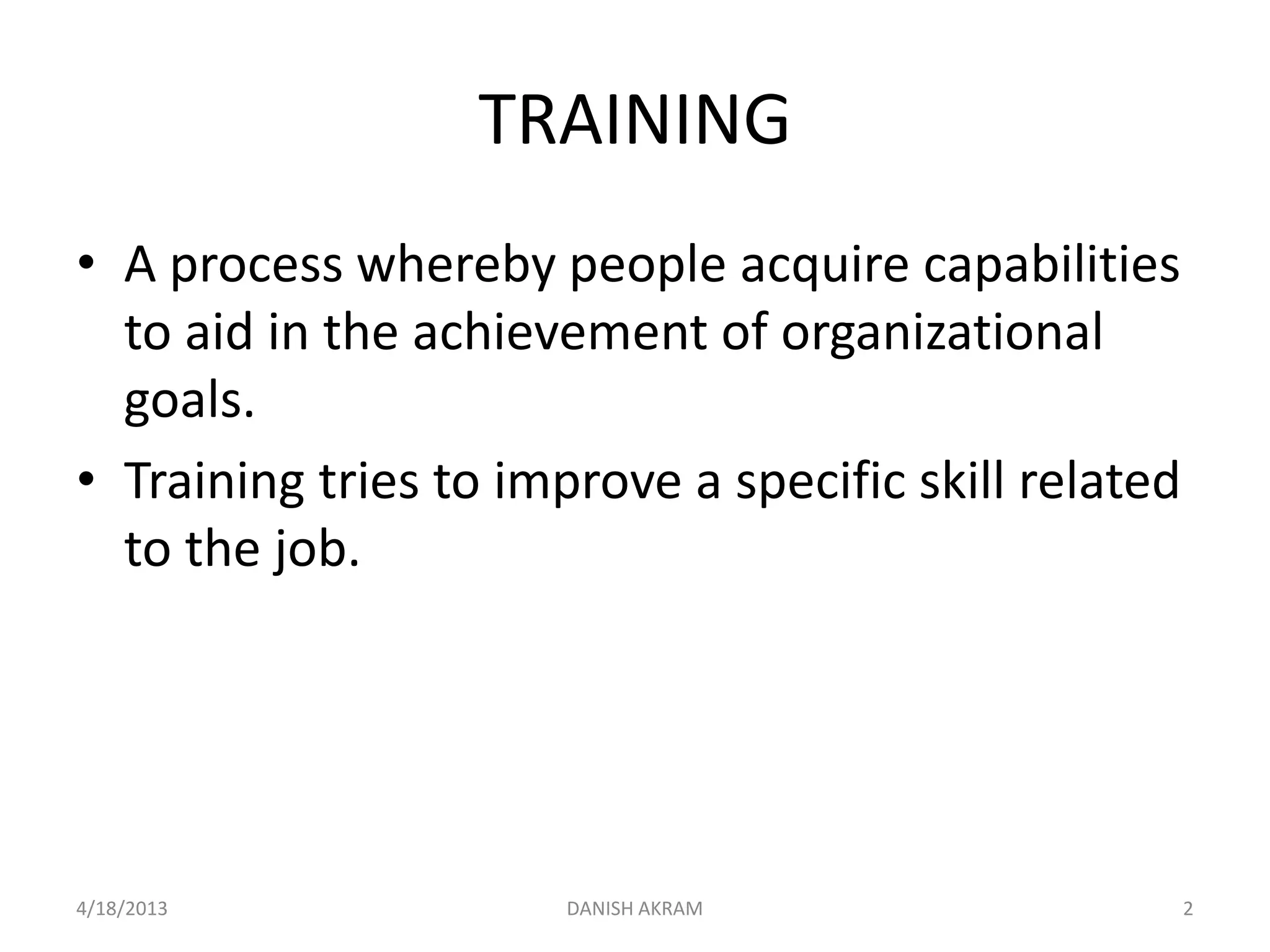 TRAINING

• A process whereby people acquire capabilities to aid in the achievement of organizational goals.

• Training tries to improve a specific skill related to the job.

4/18/2013 DANISH AKRAM 2